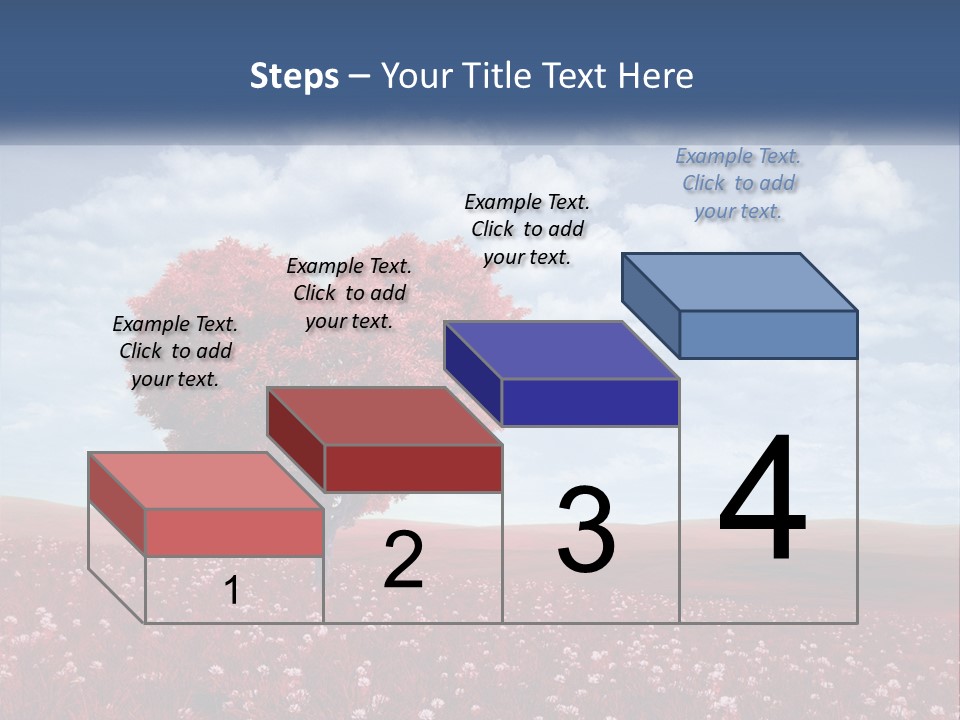 Steps – Your Title Text Here

Example Text. Click to add your text.

Example Text. Click to add your text.

Example Text. Click to add your text.

Example Text. Click to add your text.

1

2

3

4